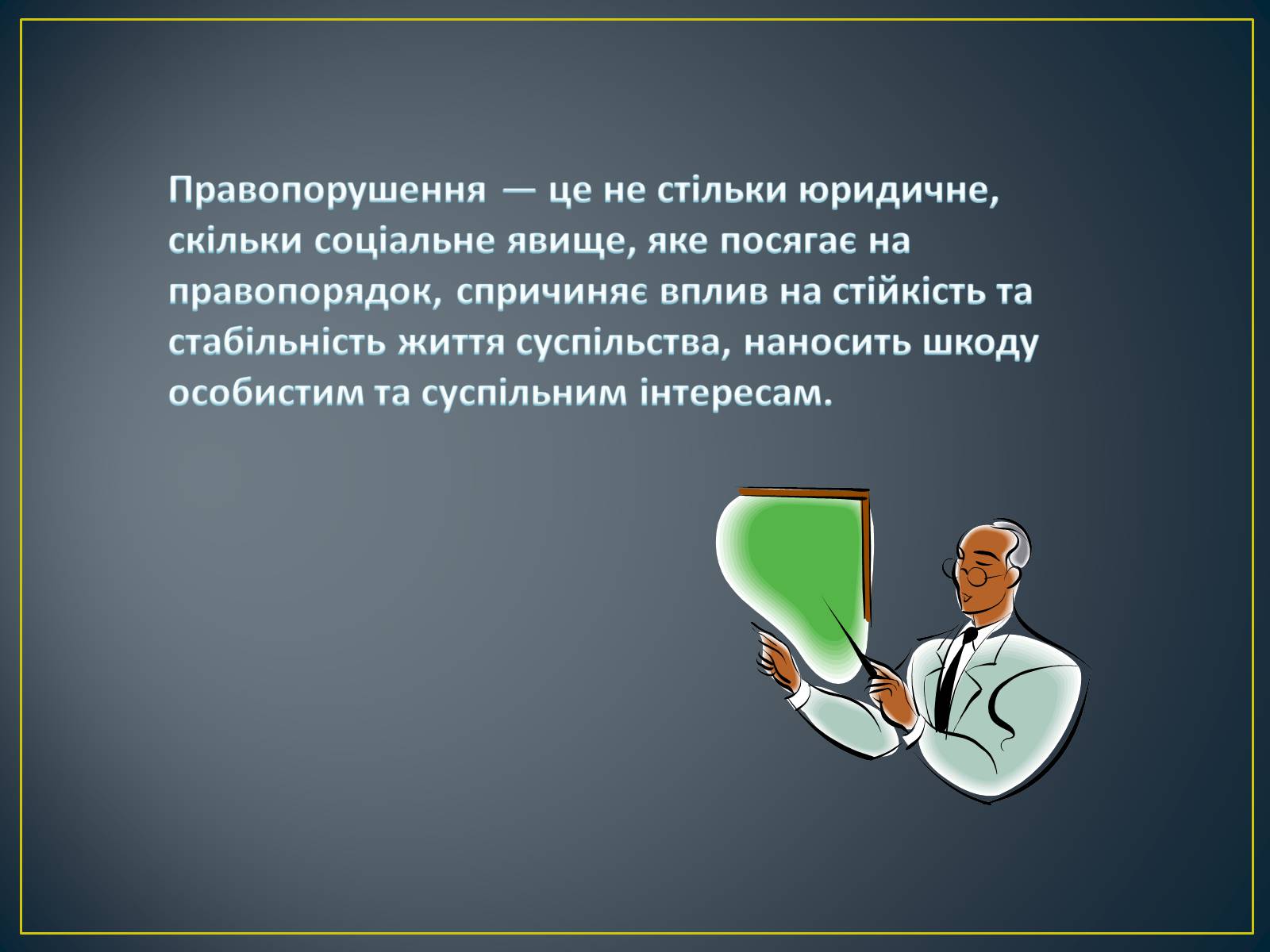 Правопорушення — це не стільки юридичне, скільки соціальне явище, яке посягає на правопорядок, спричиняє вплив на стійкість та стабільність життя суспільства, наносить шкоду особистим та суспільним інтересам.